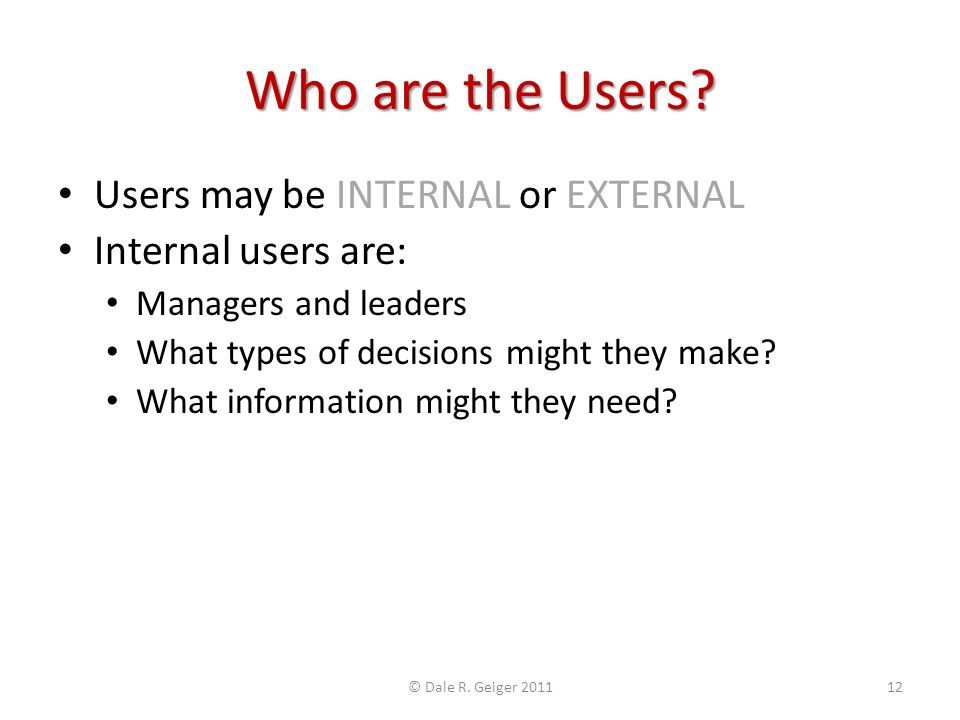 Who are the Users?

• Users may be INTERNAL or EXTERNAL
• Internal users are:
  • Managers and leaders
  • What types of decisions might they make?
  • What information might they need?

© Dale R. Geiger 2011

12